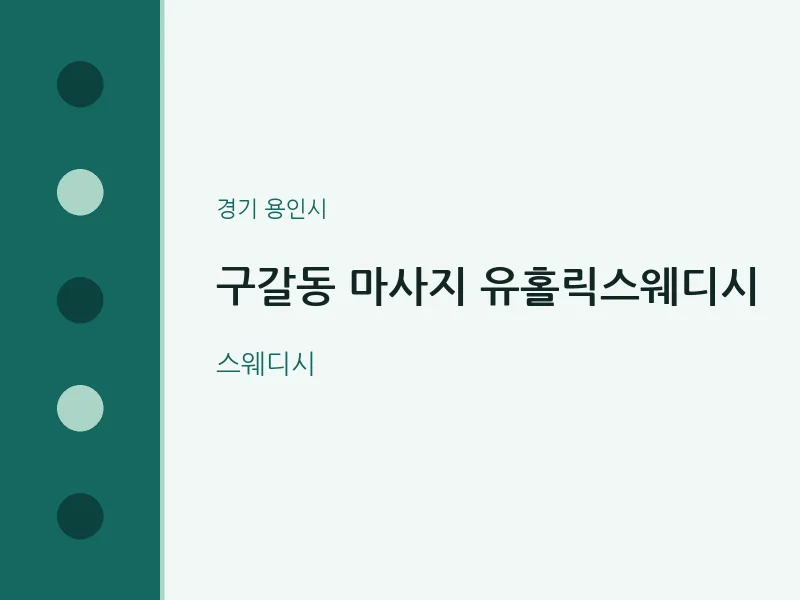 경기 용인시

구갈동 마사지 유홀릭스웨디시

스웨디시